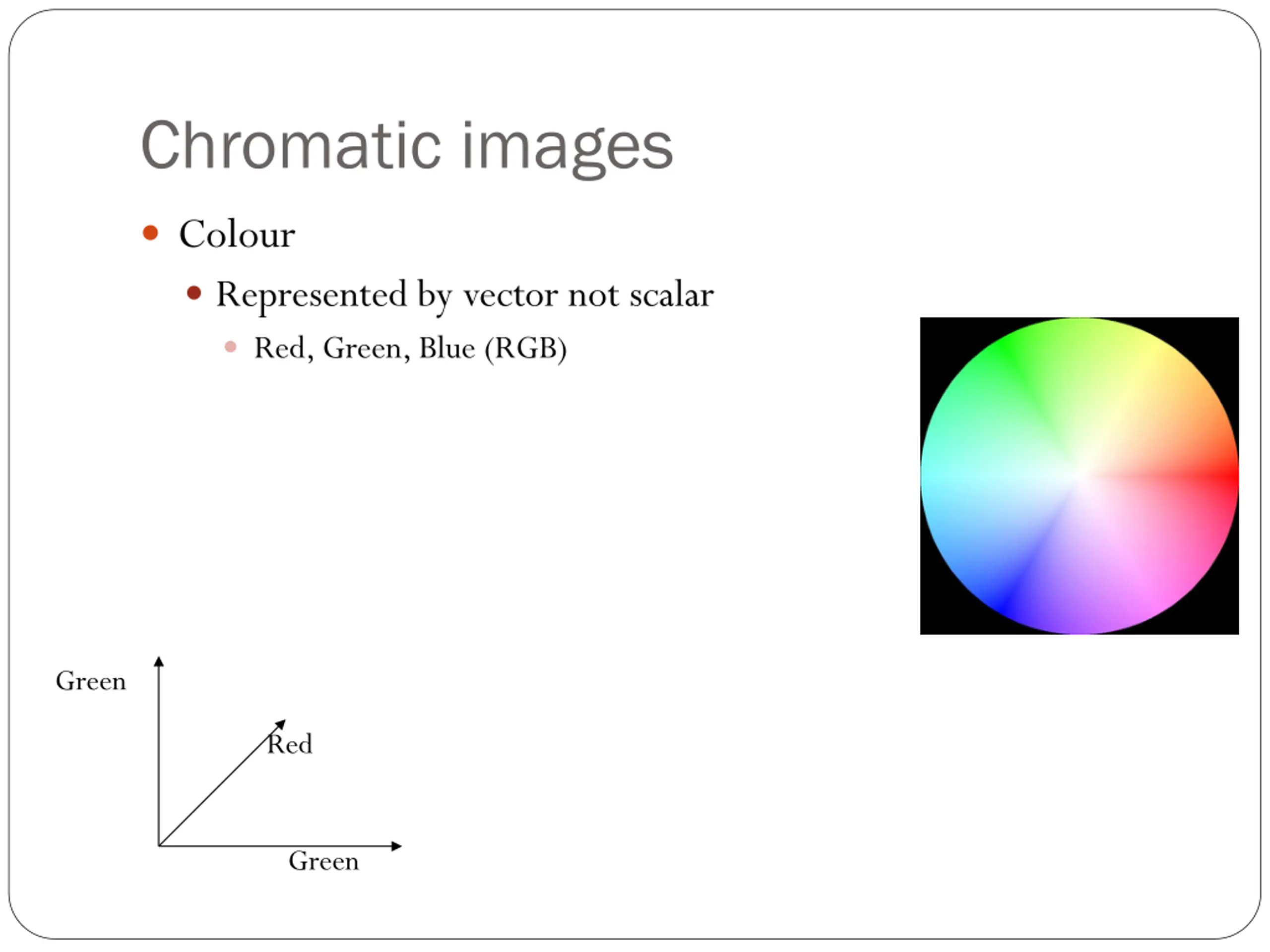 Chromatic images

Colour

Represented by vector not scalar

Red, Green, Blue (RGB)

Green

Red

Green